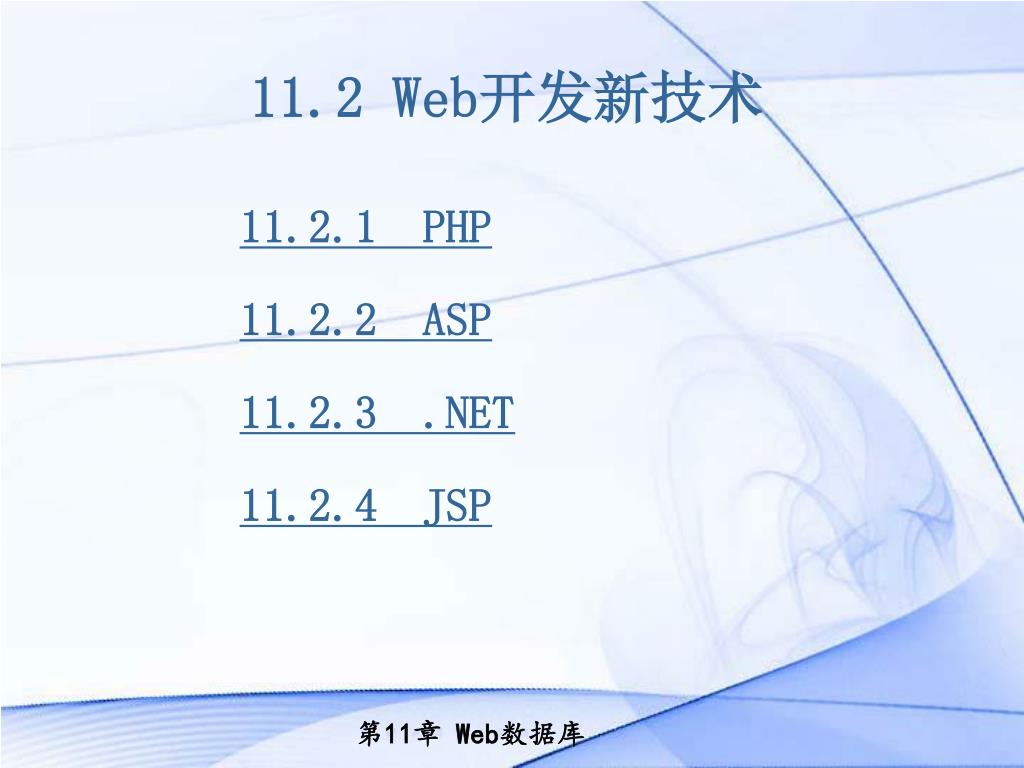 11.2 Web开发新技术

11.2.1 PHP

11.2.2 ASP

11.2.3 .NET

11.2.4 JSP

第11章 Web数据库